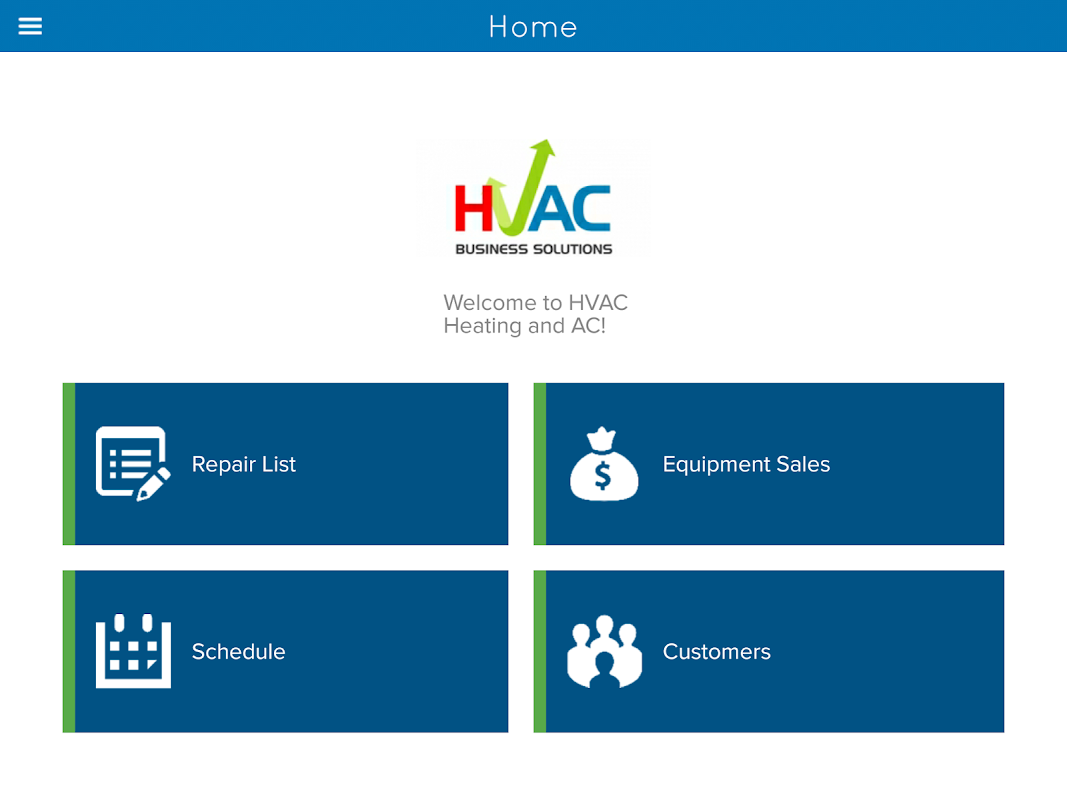 Home

HVAC
BUSINESS SOLUTIONS

Welcome to HVAC Heating and AC!

Repair List

Equipment Sales

Schedule

Customers